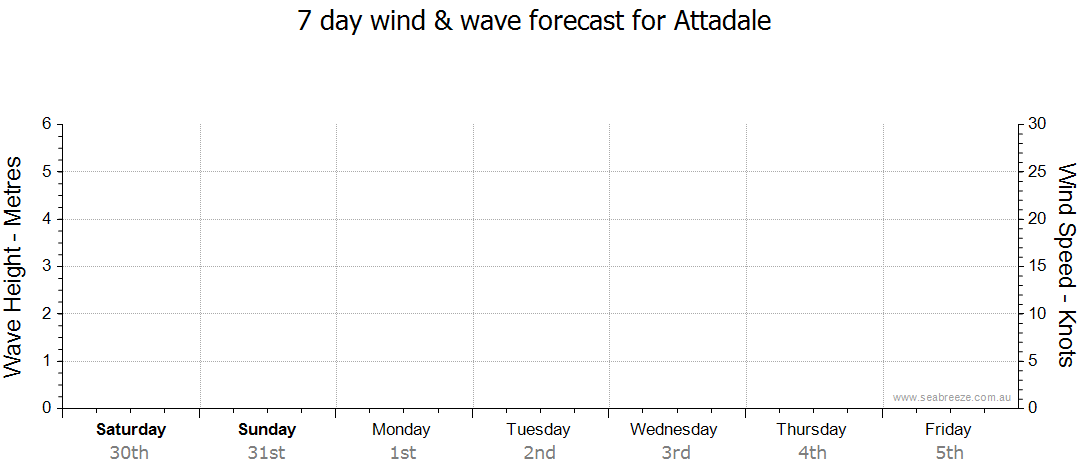 7 day wind & wave forecast for Attadale

Wave Height - Metres

6
5
4
3
2
1
0

Wind Speed - Knots

30
25
20
15
10
5
0

www.seabreeze.com.au

Saturday 30th
Sunday 31st
Monday 1st
Tuesday 2nd
Wednesday 3rd
Thursday 4th
Friday 5th